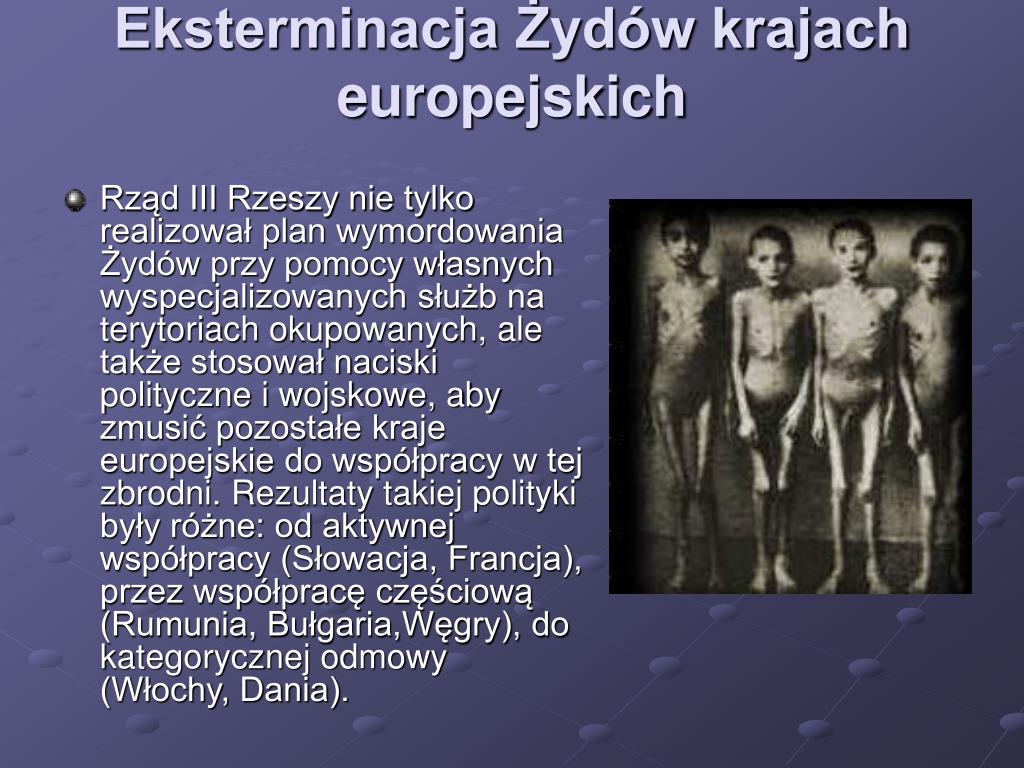 Eksterminacja Żydów krajach europejskich

Rząd III Rzeszy nie tylko realizował plan wymordowania Żydów przy pomocy własnych wyspecjalizowanych służb na terytoriach okupowanych, ale także stosował naciski polityczne i wojskowe, aby zmusić pozostałe kraje europejskie do współpracy w tej zbrodni. Rezultaty takiej polityki były różne: od aktywnej współpracy (Słowacja, Francja), przez współpracę częściową (Rumunia, Bułgaria,Węgry), do kategorycznej odmowy (Włochy, Dania).